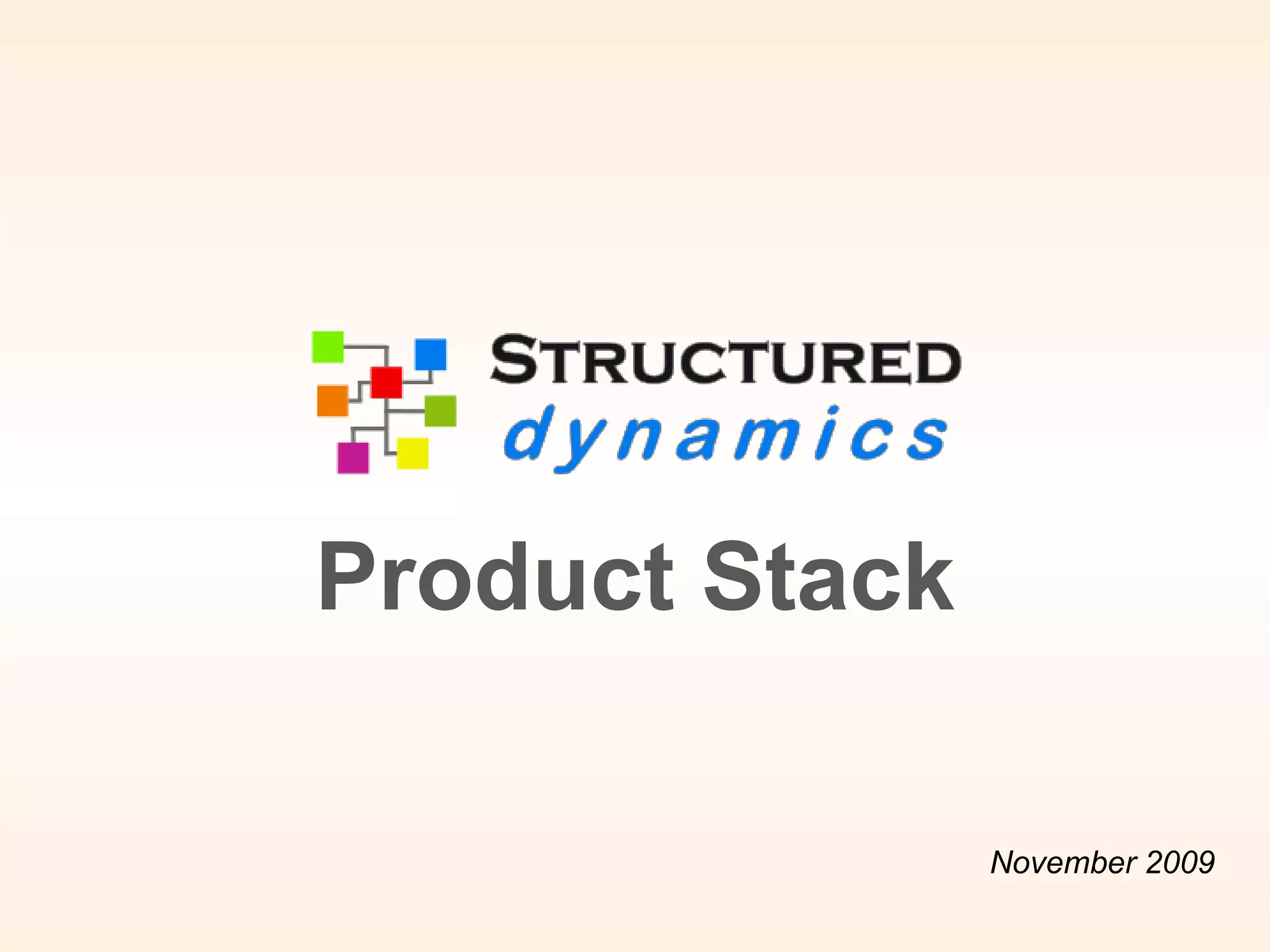 STRUCTURED
dynamics

Product Stack

November 2009